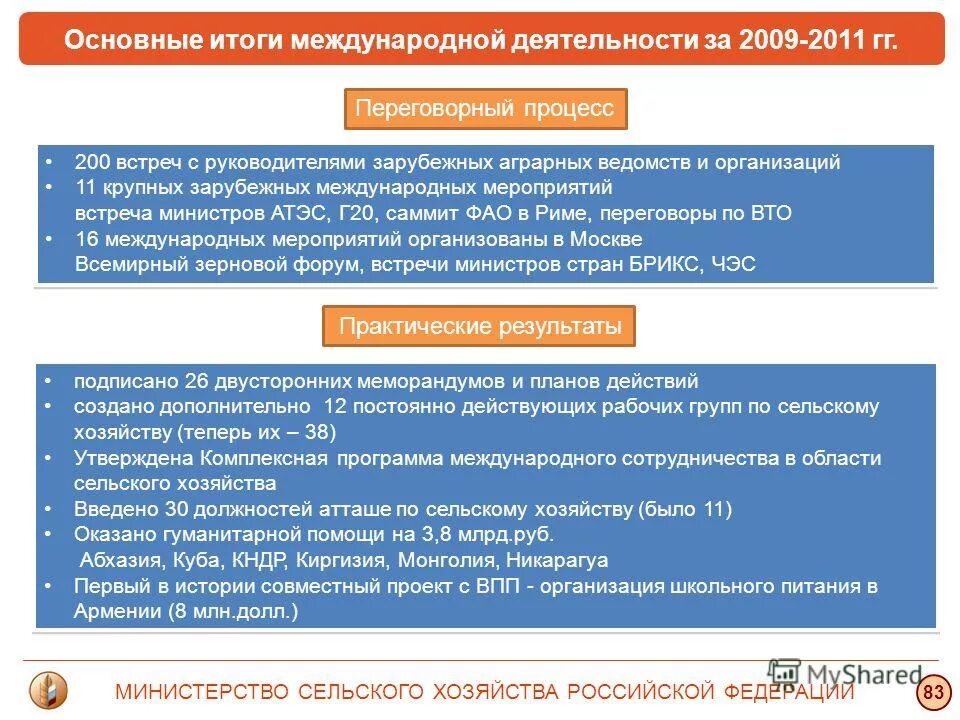 Основные итоги международной деятельности за 2009-2011 гг.

Переговорный процесс

• 200 встреч с руководителями зарубежных аграрных ведомств и организаций
• 11 крупных зарубежных международных мероприятий
встреча министров АТЭС, Г20, саммит ФАО в Риме, переговоры по ВТО
• 16 международных мероприятий организованы в Москве
Всемирный зерновой форум, встречи министров стран БРИКС, ЧЭС

Практические результаты

• подписано 26 двусторонних меморандумов и планов действий
• создано дополнительно 12 постоянно действующих рабочих групп по сельскому хозяйству (теперь их – 38)
• Утверждена Комплексная программа международного сотрудничества в области сельского хозяйства
• Введено 30 должностей атташе по сельскому хозяйству (было 11)
• Оказано гуманитарной помощи на 3,8 млрд.руб.
Абхазия, Куба, КНДР, Киргизия, Монголия, Никарагуа
• Первый в истории совместный проект с ВПП - организация школьного питания в Армении (8 млн.долл.)

МИНИСТЕРСТВО СЕЛЬСКОГО ХОЗЯЙСТВА РОССИЙСКОЙ ФЕДЕРАЦИИ

MyShared

83